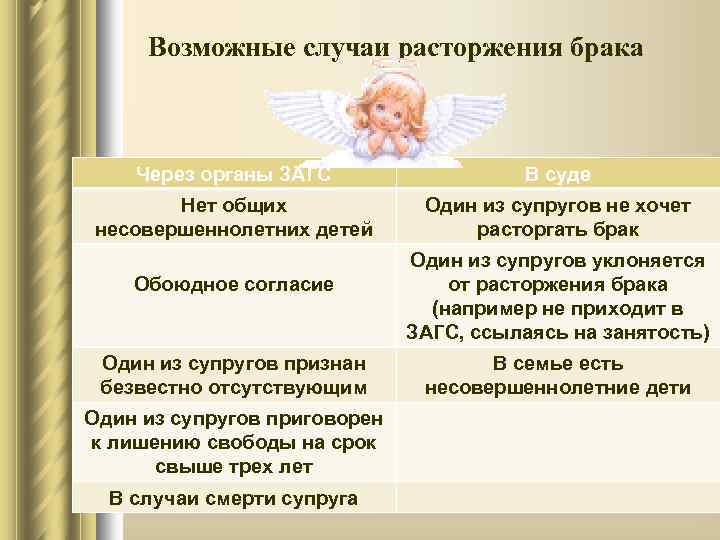 Возможные случаи расторжения брака

| Через органы ЗАГС | В суде |
|---|---|
| Нет общих несовершеннолетних детей | Один из супругов не хочет расторгать брак |
| Обоюдное согласие | Один из супругов уклоняется от расторжения брака (например не приходит в ЗАГС, ссылаясь на занятость) |
| Один из супругов признан безвестно отсутствующим | В семье есть несовершеннолетние дети |
| Один из супругов приговорен к лишению свободы на срок свыше трех лет | |
| В случаи смерти супруга | |